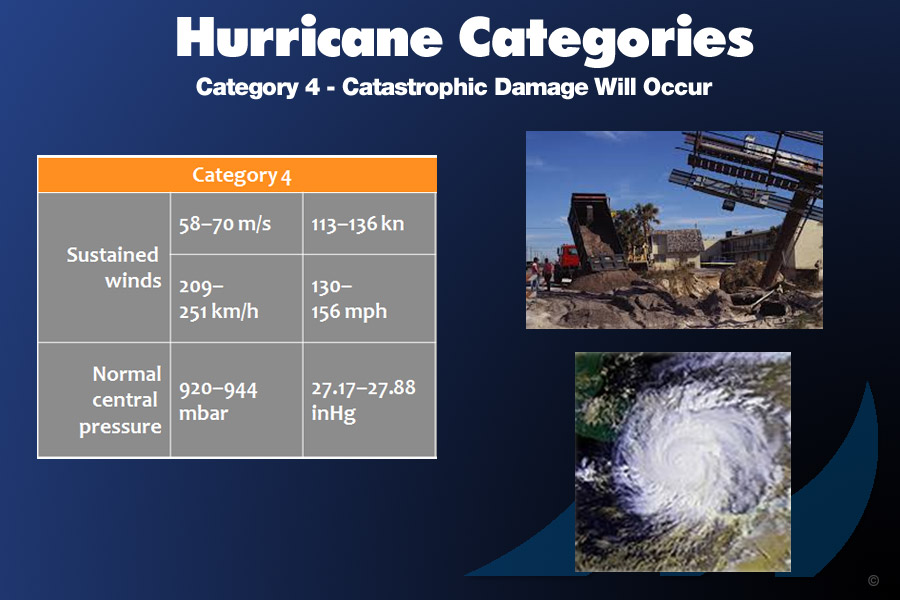 Hurricane Categories

Category 4 - Catastrophic Damage Will Occur

| Category 4 | | |
|---|---|---|
| Sustained winds | 58–70 m/s | 113–136 kn |
| | 209–251 km/h | 130–156 mph |
| Normal central pressure | 920–944 mbar | 27.17–27.88 inHg |

©